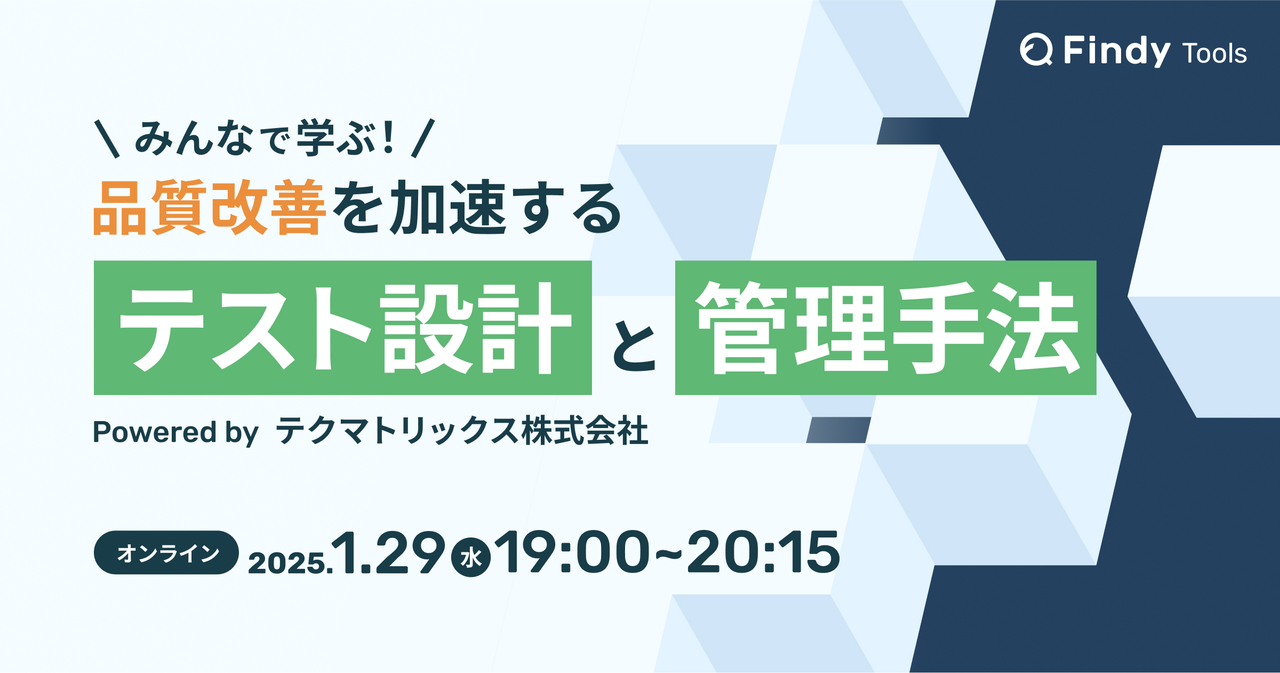 Findy Tools

\ みんなで学ぶ！ /
品質改善を加速する
テスト設計 と 管理手法

Powered by テクマトリックス株式会社

オンライン 2025.1.29 水 19:00~20:15